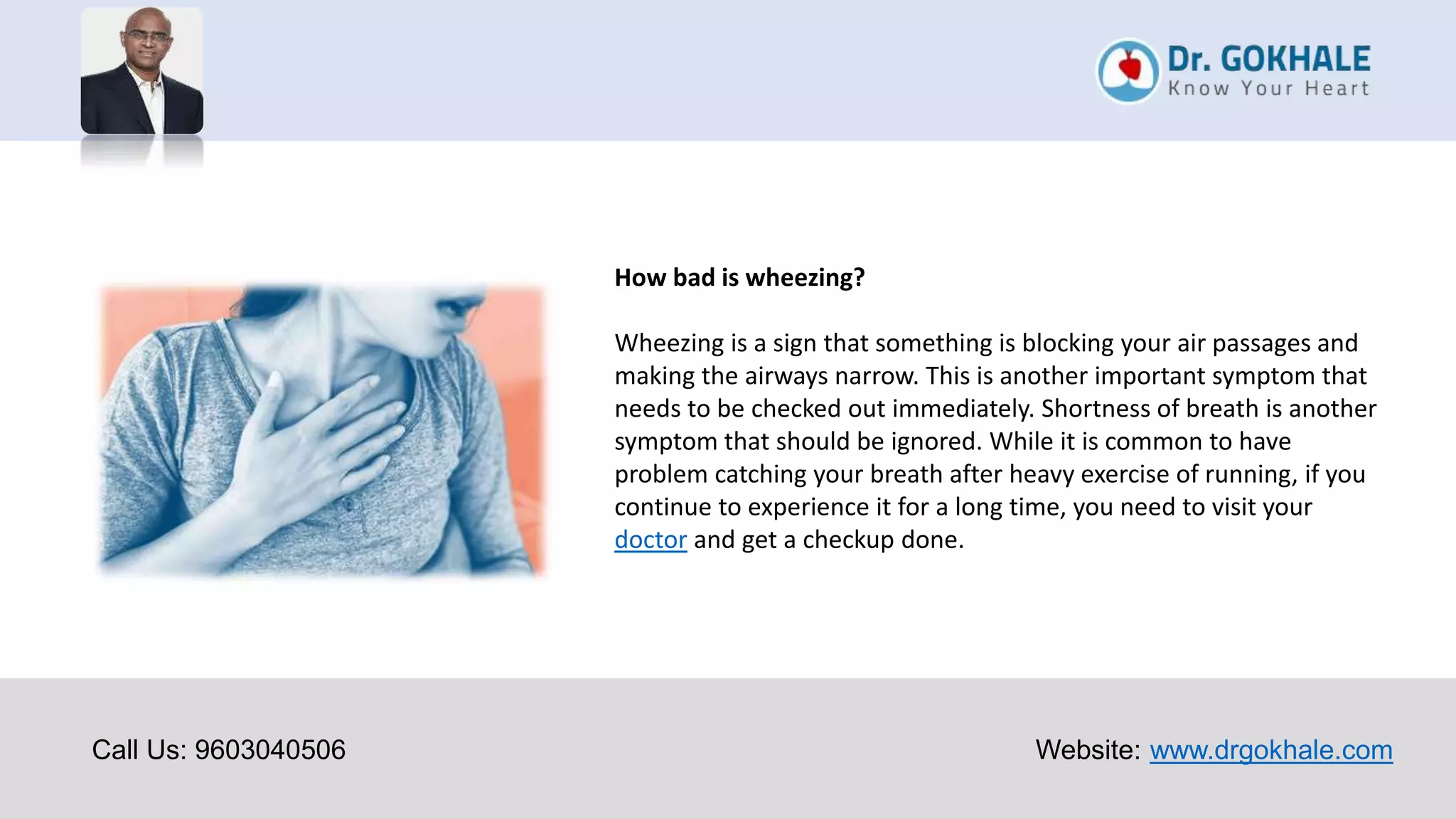 Dr. GOKHALE
Know Your Heart

How bad is wheezing?

Wheezing is a sign that something is blocking your air passages and making the airways narrow. This is another important symptom that needs to be checked out immediately. Shortness of breath is another symptom that should be ignored. While it is common to have problem catching your breath after heavy exercise of running, if you continue to experience it for a long time, you need to visit your doctor and get a checkup done.

Call Us: 9603040506

Website: www.drgokhale.com